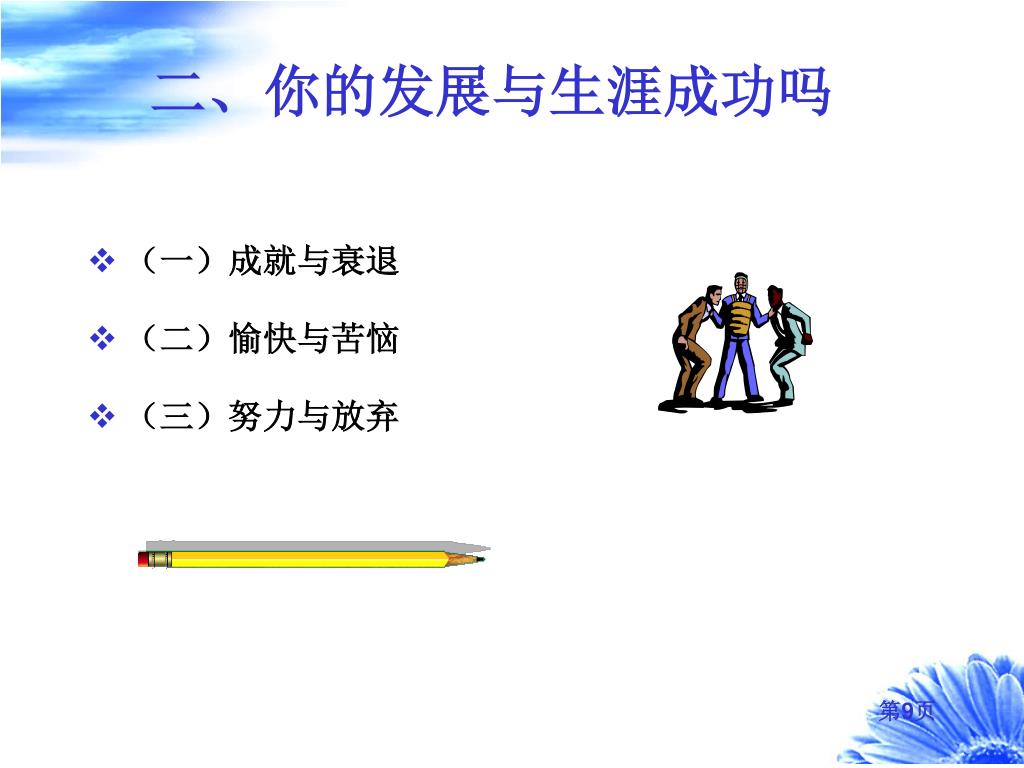 二、你的发展与生涯成功吗

❖ （一）成就与衰退

❖ （二）愉快与苦恼

❖ （三）努力与放弃

第9页